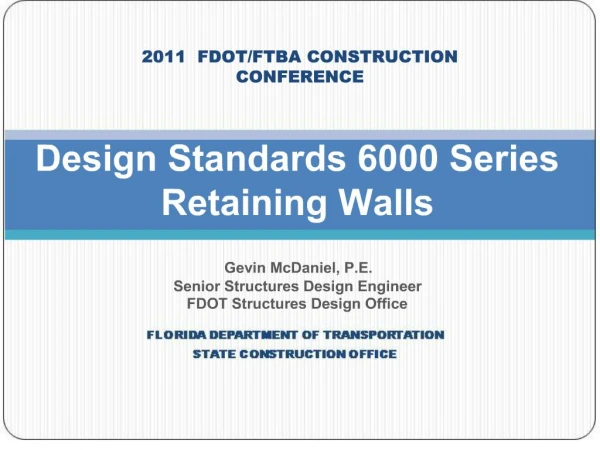 2011 FDOT/FTBA CONSTRUCTION CONFERENCE

Design Standards 6000 Series Retaining Walls

Gevin McDaniel, P.E.
Senior Structures Design Engineer
FDOT Structures Design Office

FLORIDA DEPARTMENT OF TRANSPORTATION
STATE CONSTRUCTION OFFICE